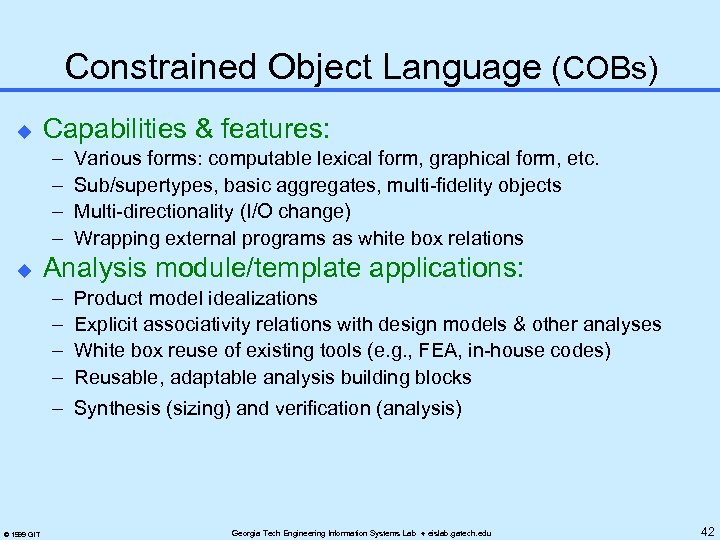 Constrained Object Language (COBs)

◆ Capabilities & features:
– Various forms: computable lexical form, graphical form, etc.
– Sub/supertypes, basic aggregates, multi-fidelity objects
– Multi-directionality (I/O change)
– Wrapping external programs as white box relations

◆ Analysis module/template applications:
– Product model idealizations
– Explicit associativity relations with design models & other analyses
– White box reuse of existing tools (e.g., FEA, in-house codes)
– Reusable, adaptable analysis building blocks
– Synthesis (sizing) and verification (analysis)

© 1999 GIT

Georgia Tech Engineering Information Systems Lab ♦ eislab.gatech.edu

42